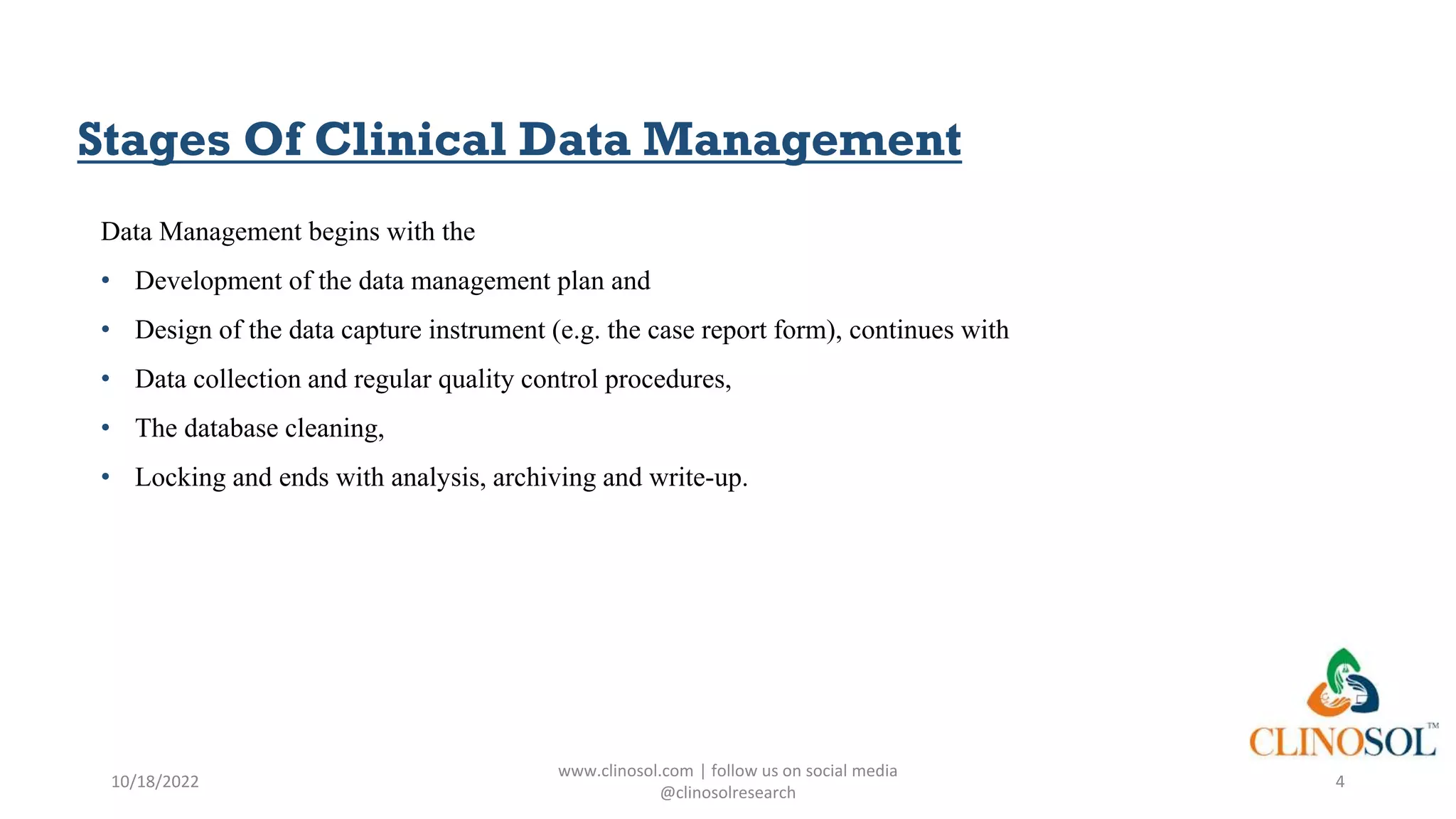 Stages Of Clinical Data Management

Data Management begins with the

• Development of the data management plan and
• Design of the data capture instrument (e.g. the case report form), continues with
• Data collection and regular quality control procedures,
• The database cleaning,
• Locking and ends with analysis, archiving and write-up.

CLINOSOL™

10/18/2022

www.clinosol.com | follow us on social media @clinosolresearch

4